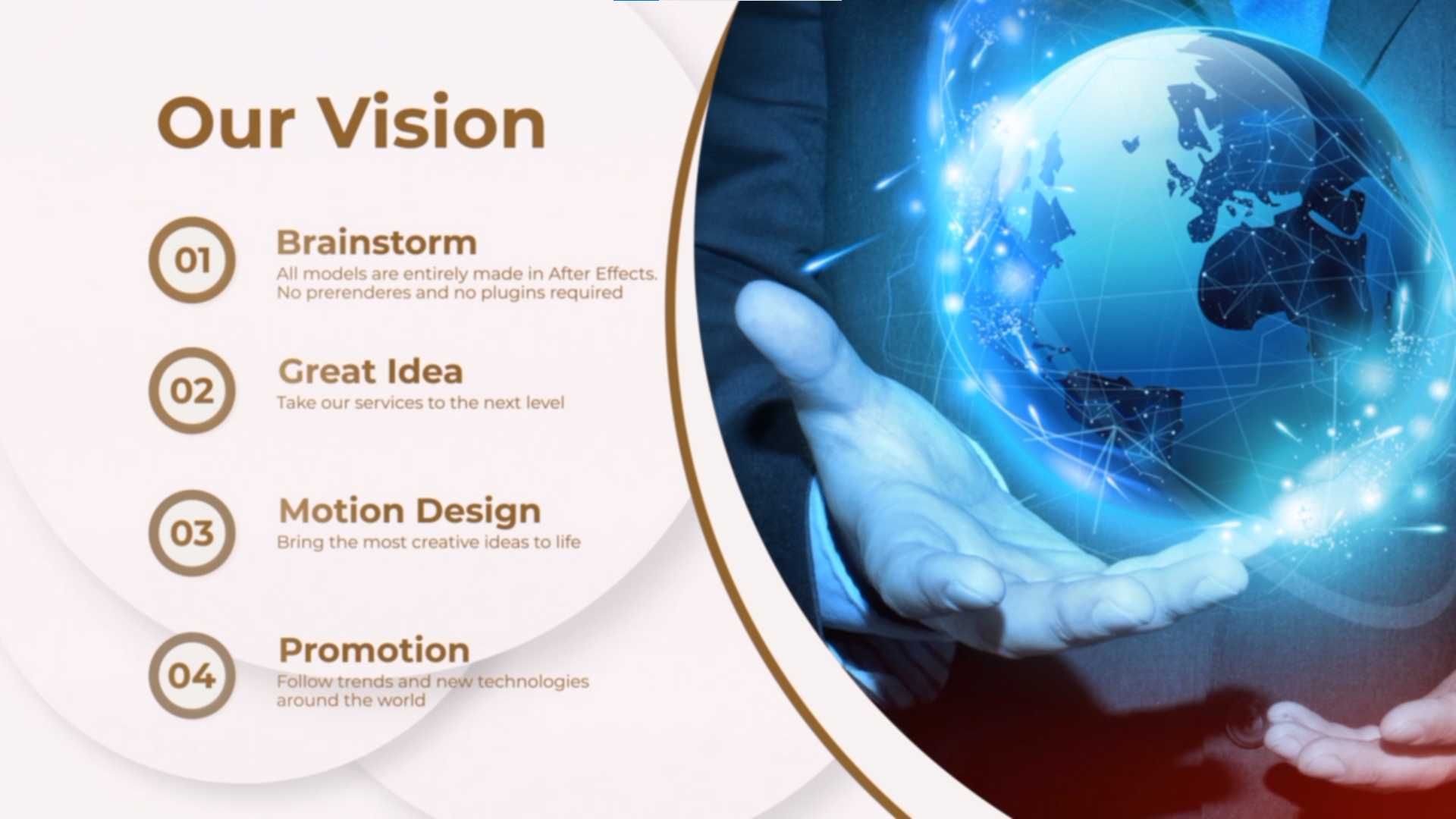 Our Vision

01

Brainstorm
All models are entirely made in After Effects. No prerenderes and no plugins required

02

Great Idea
Take our services to the next level

03

Motion Design
Bring the most creative ideas to life

04

Promotion
Follow trends and new technologies around the world